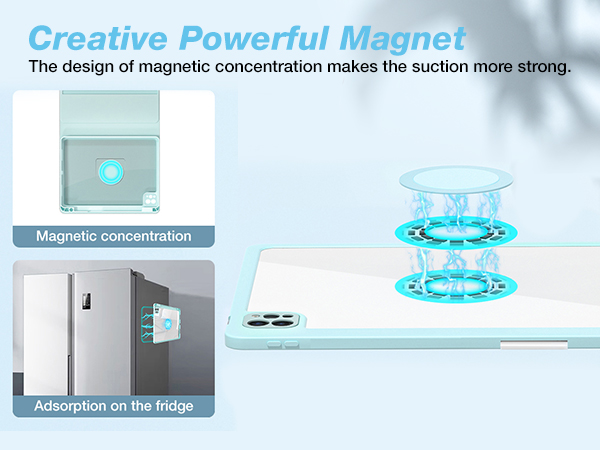 Creative Powerful Magnet

The design of magnetic concentration makes the suction more strong.

Magnetic concentration

Adsorption on the fridge